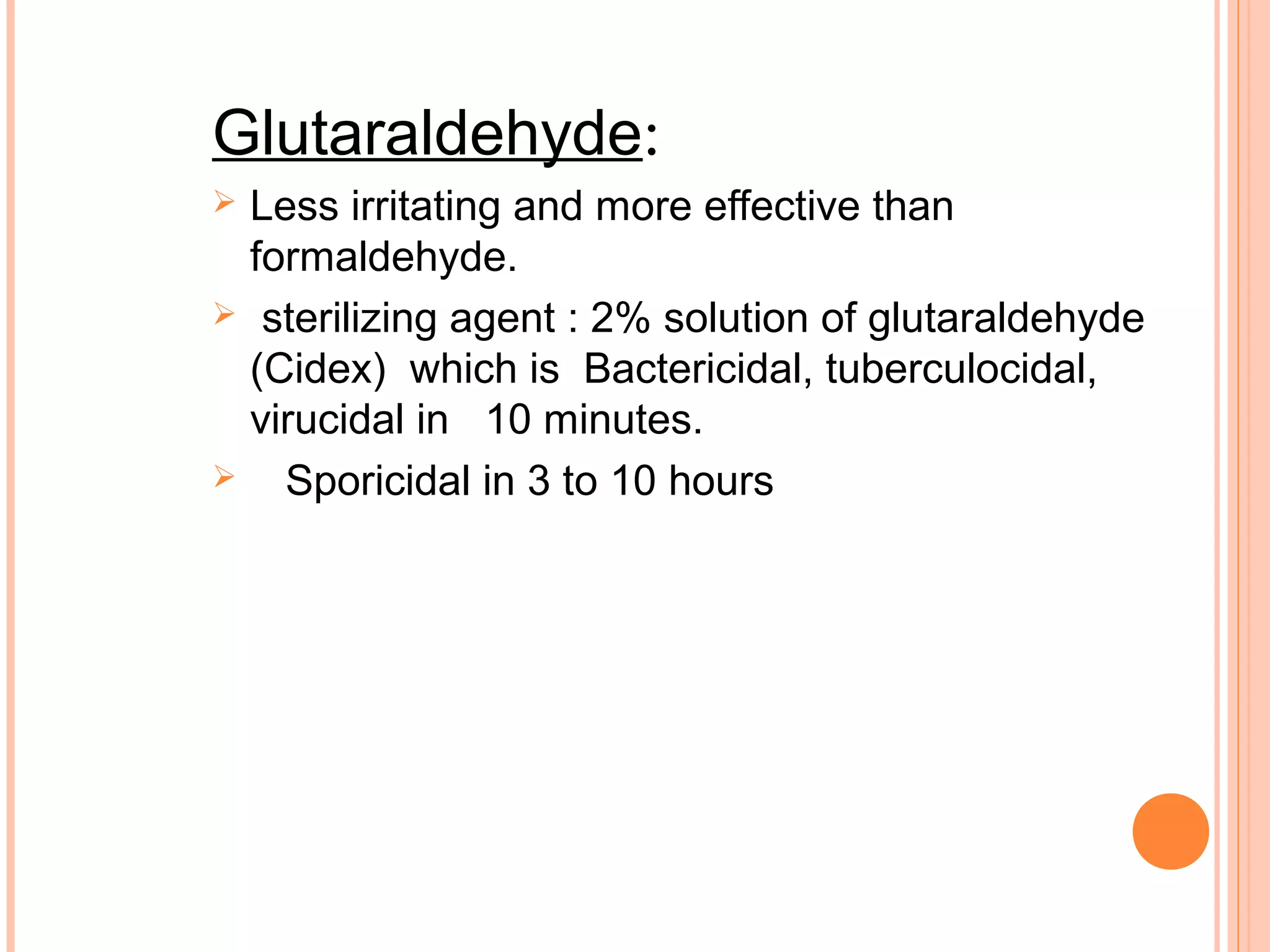 Glutaraldehyde:

➢ Less irritating and more effective than formaldehyde.

➢ sterilizing agent : 2% solution of glutaraldehyde (Cidex) which is Bactericidal, tuberculocidal, virucidal in 10 minutes.

➢ Sporicidal in 3 to 10 hours